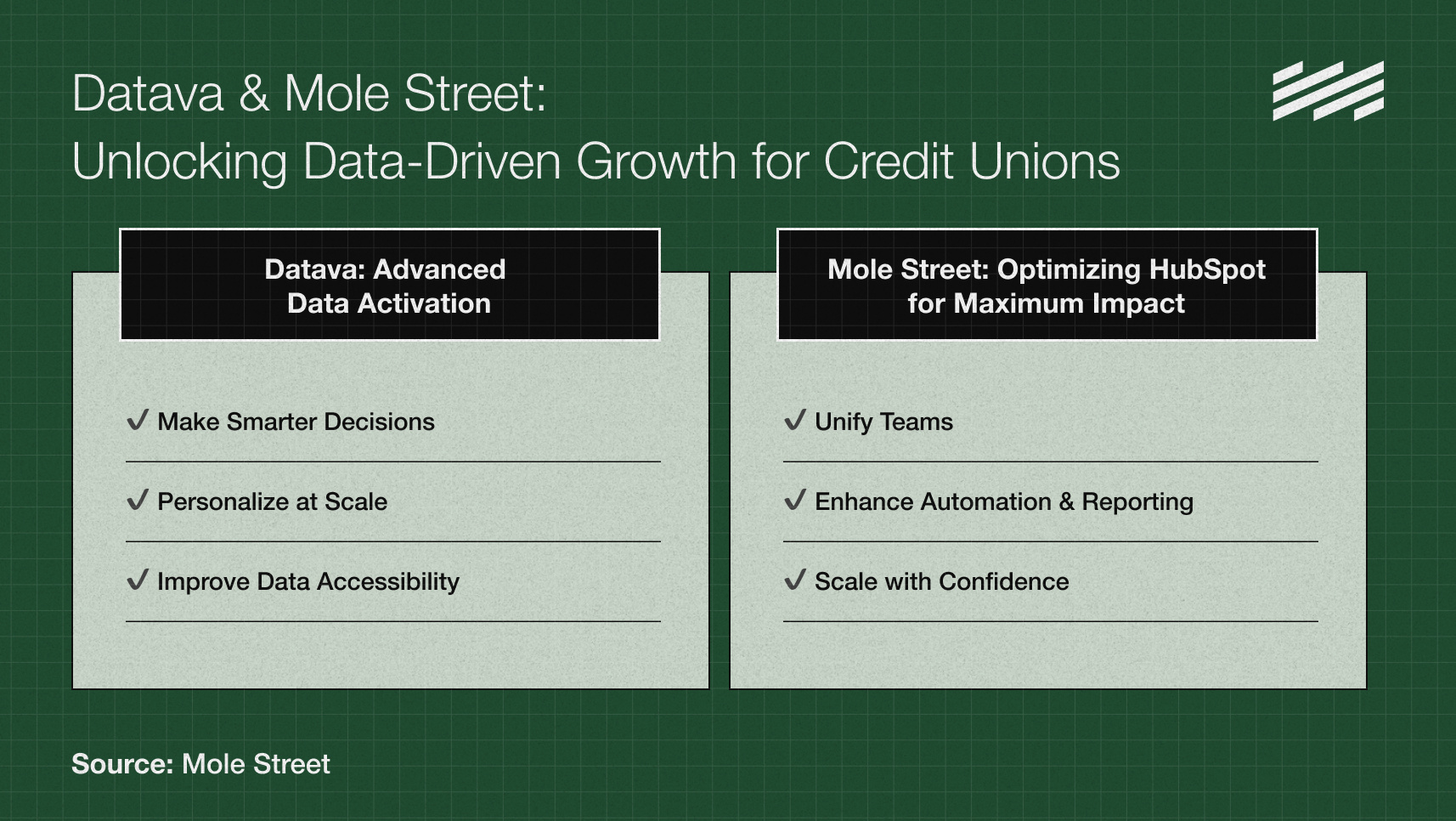 Datava & Mole Street:
Unlocking Data-Driven Growth for Credit Unions

Datava: Advanced Data Activation

✓ Make Smarter Decisions

✓ Personalize at Scale

✓ Improve Data Accessibility

Mole Street: Optimizing HubSpot for Maximum Impact

✓ Unify Teams

✓ Enhance Automation & Reporting

✓ Scale with Confidence

Source: Mole Street